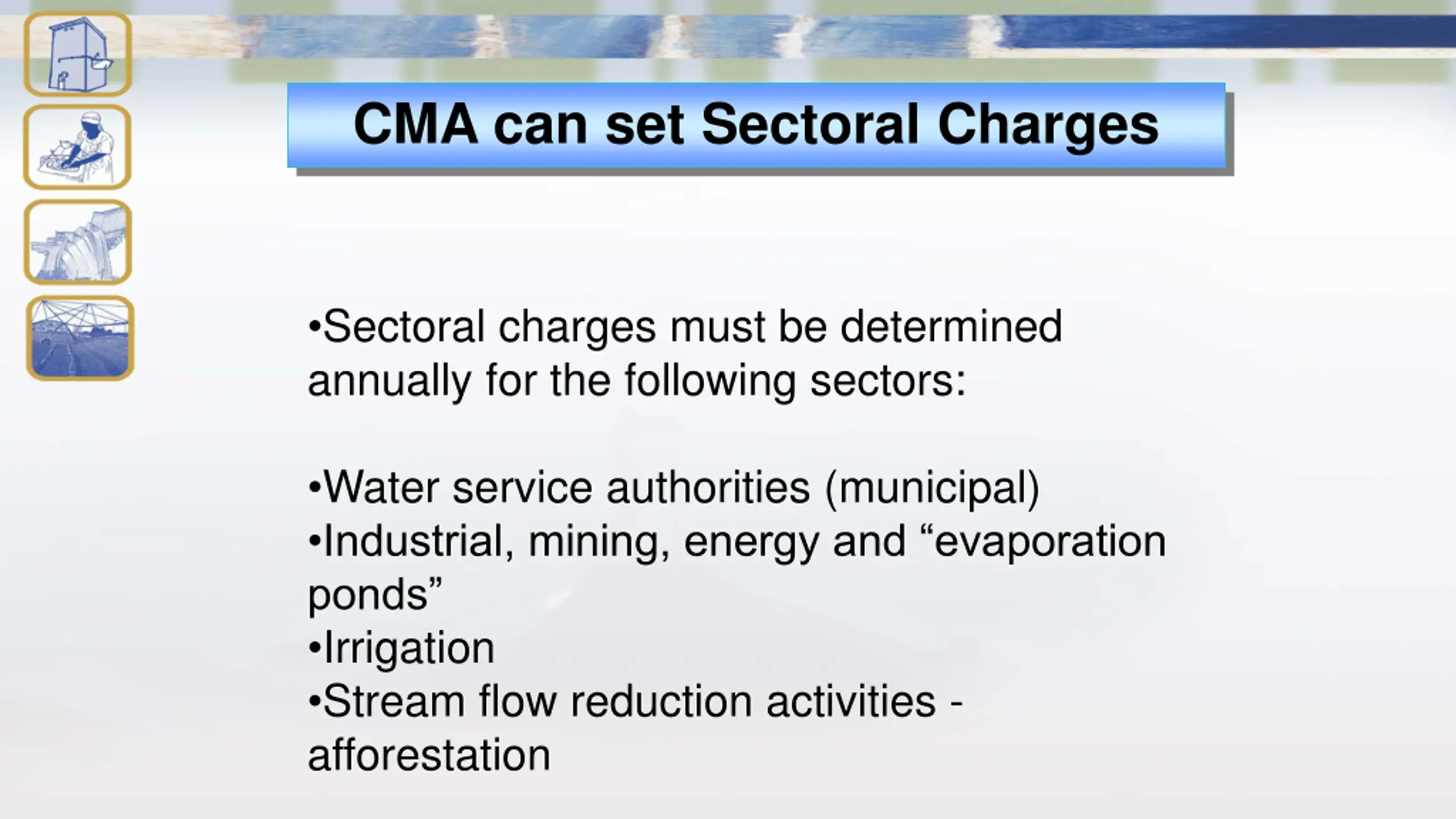 CMA can set Sectoral Charges

•Sectoral charges must be determined annually for the following sectors:

•Water service authorities (municipal)
•Industrial, mining, energy and “evaporation ponds”
•Irrigation
•Stream flow reduction activities - afforestation